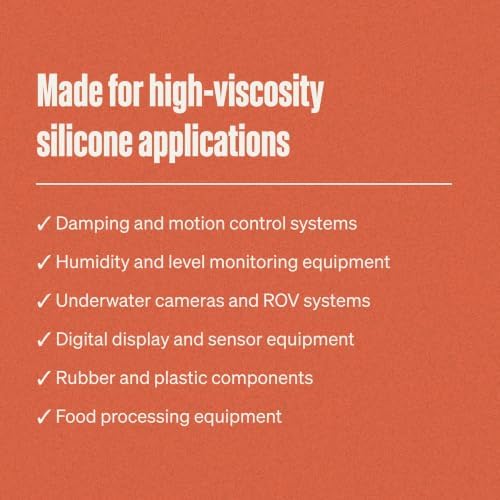 Made for high-viscosity silicone applications

✓ Damping and motion control systems

✓ Humidity and level monitoring equipment

✓ Underwater cameras and ROV systems

✓ Digital display and sensor equipment

✓ Rubber and plastic components

✓ Food processing equipment